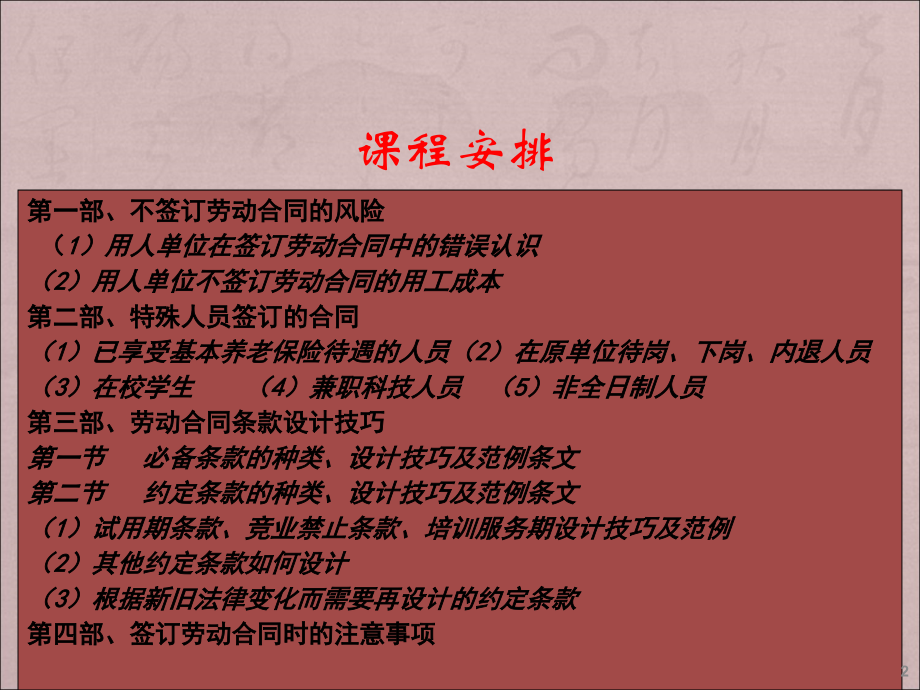 课程安排

第一部、不签订劳动合同的风险
（1）用人单位在签订劳动合同中的错误认识
（2）用人单位不签订劳动合同的用工成本
第二部、特殊人员签订的合同
（1）已享受基本养老保险待遇的人员（2）在原单位待岗、下岗、内退人员
（3）在校学生　　（4）兼职科技人员　（5）非全日制人员
第三部、劳动合同条款设计技巧
第一节　必备条款的种类、设计技巧及范例条文
第二节　约定条款的种类、设计技巧及范例条文
（1）试用期条款、竞业禁止条款、培训服务期设计技巧及范例
（2）其他约定条款如何设计
（3）根据新旧法律变化而需要再设计的约定条款
第四部、签订劳动合同时的注意事项

2